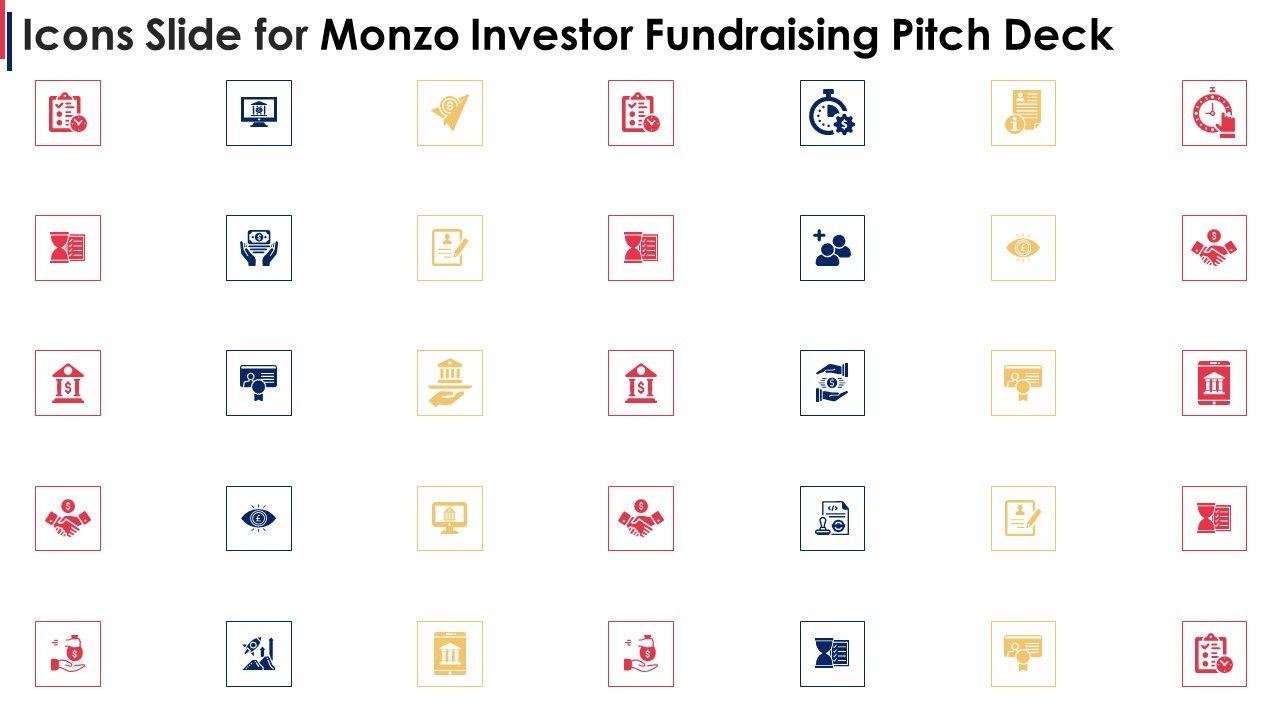 Icons Slide for Monzo Investor Fundraising Pitch Deck